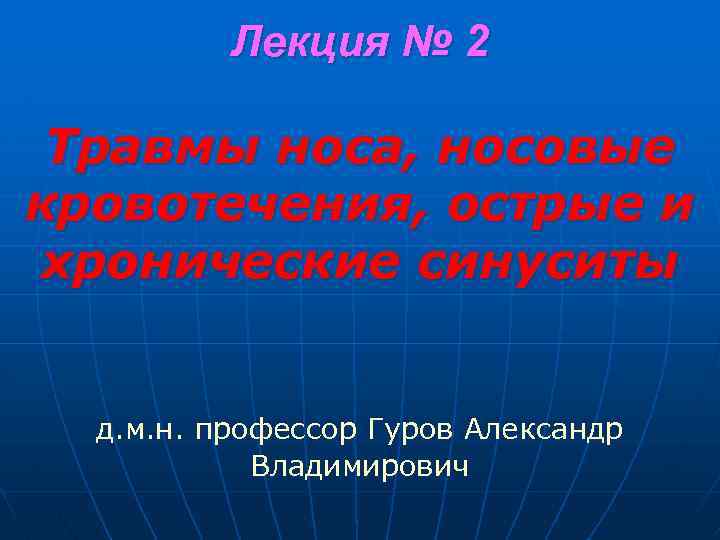 Лекция № 2

Травмы носа, носовые кровотечения, острые и хронические синуситы

д.м.н. профессор Гуров Александр Владимирович